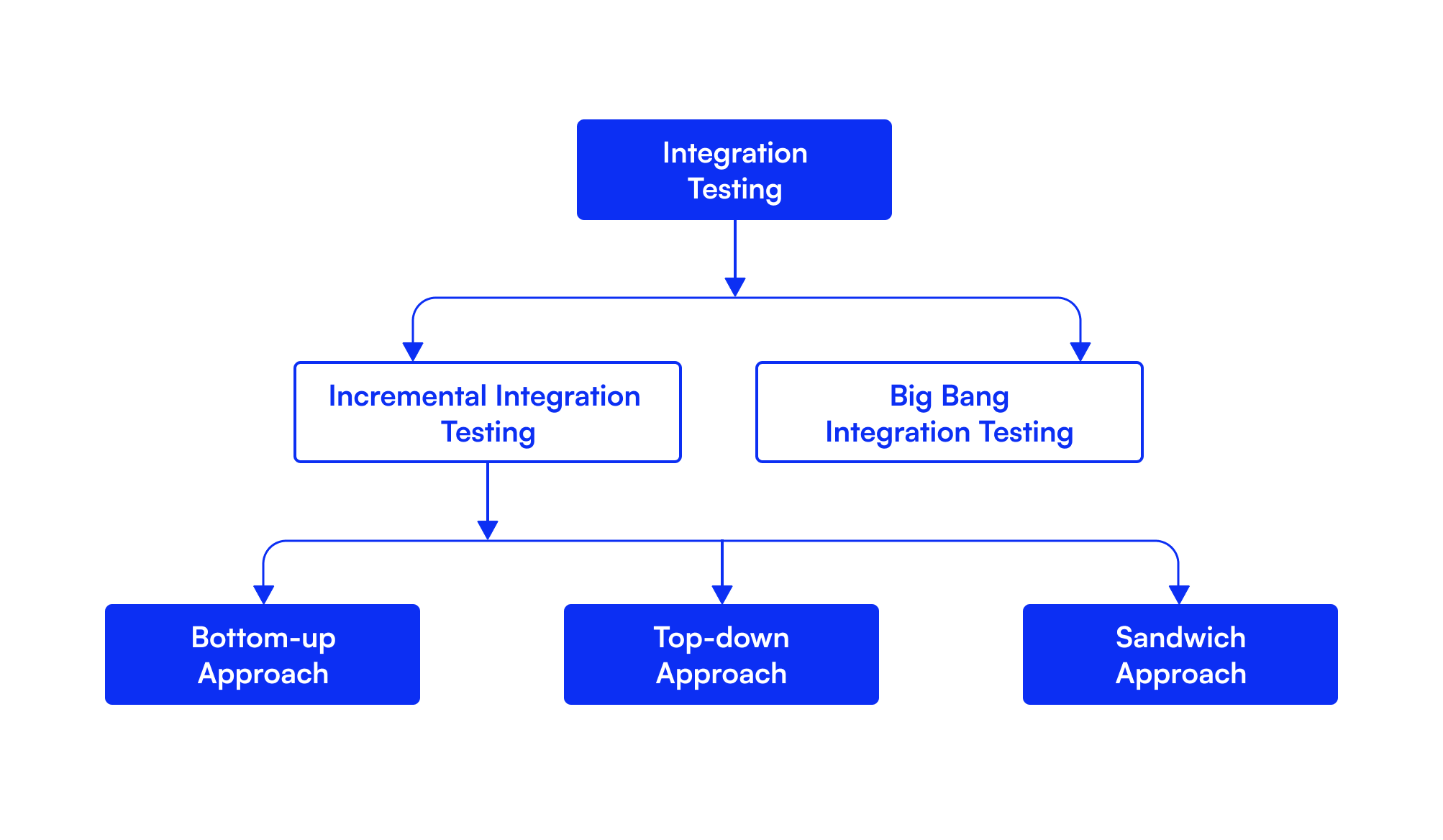 Integration Testing

Incremental Integration Testing

Big Bang Integration Testing

Bottom-up Approach

Top-down Approach

Sandwich Approach